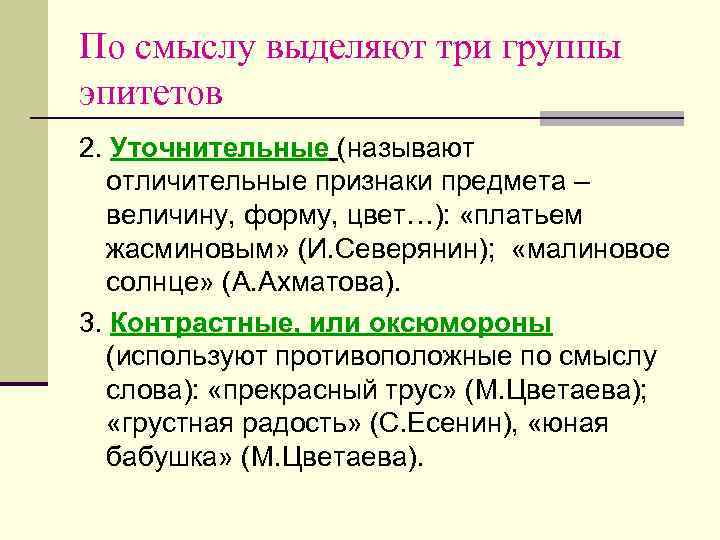 По смыслу выделяют три группы эпитетов

2. Уточнительные (называют отличительные признаки предмета – величину, форму, цвет…): «платьем жасминовым» (И.Северянин); «малиновое солнце» (А.Ахматова).

3. Контрастные, или оксюмороны (используют противоположные по смыслу слова): «прекрасный трус» (М.Цветаева); «грустная радость» (С.Есенин), «юная бабушка» (М.Цветаева).